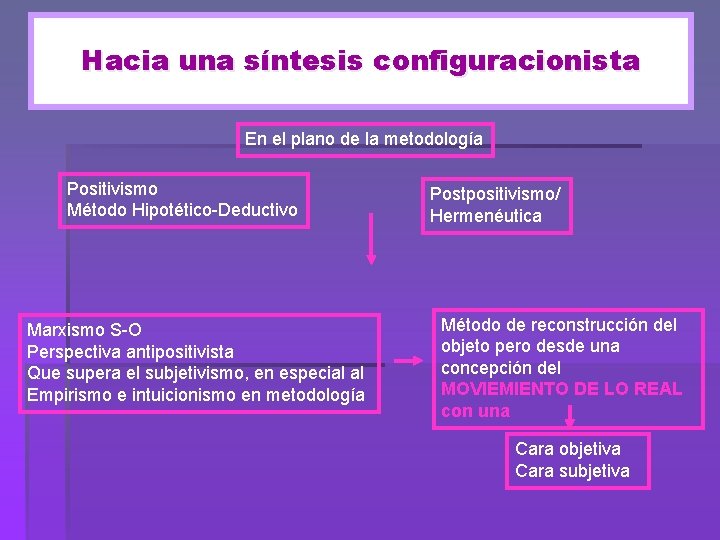 Hacia una síntesis configuracionista

En el plano de la metodología

Positivismo
Método Hipotético-Deductivo

Postpositivismo/
Hermenéutica

Marxismo S-O
Perspectiva antipositivista
Que supera el subjetivismo, en especial al Empirismo e intuicionismo en metodología

Método de reconstrucción del objeto pero desde una concepción del MOVIEMIENTO DE LO REAL con una

Cara objetiva
Cara subjetiva